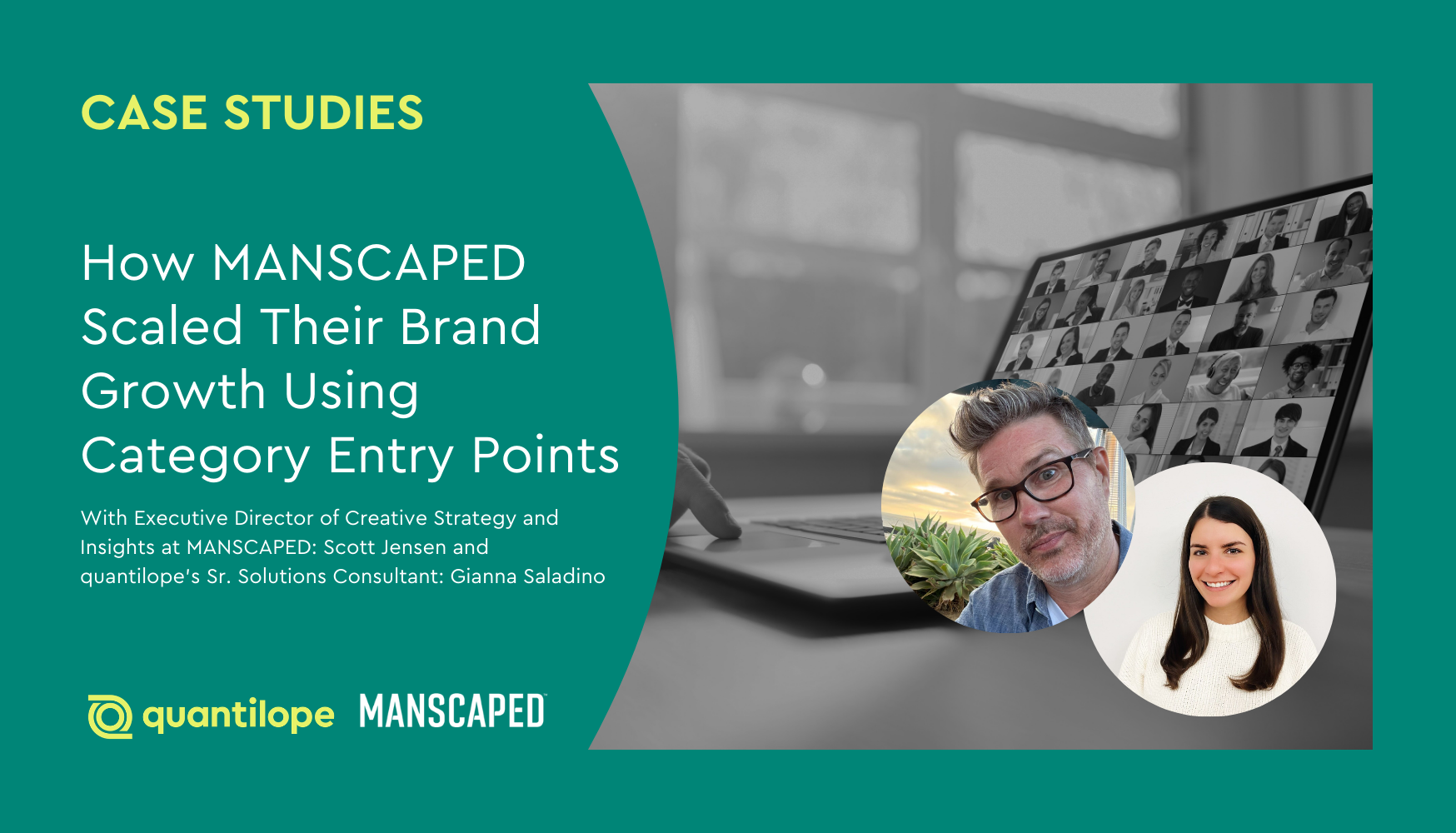 CASE STUDIES

How MANSCAPED Scaled Their Brand Growth Using Category Entry Points

With Executive Director of Creative Strategy and Insights at MANSCAPED: Scott Jensen and quantilope's Sr. Solutions Consultant: Gianna Saladino

quantilope MANSCAPED